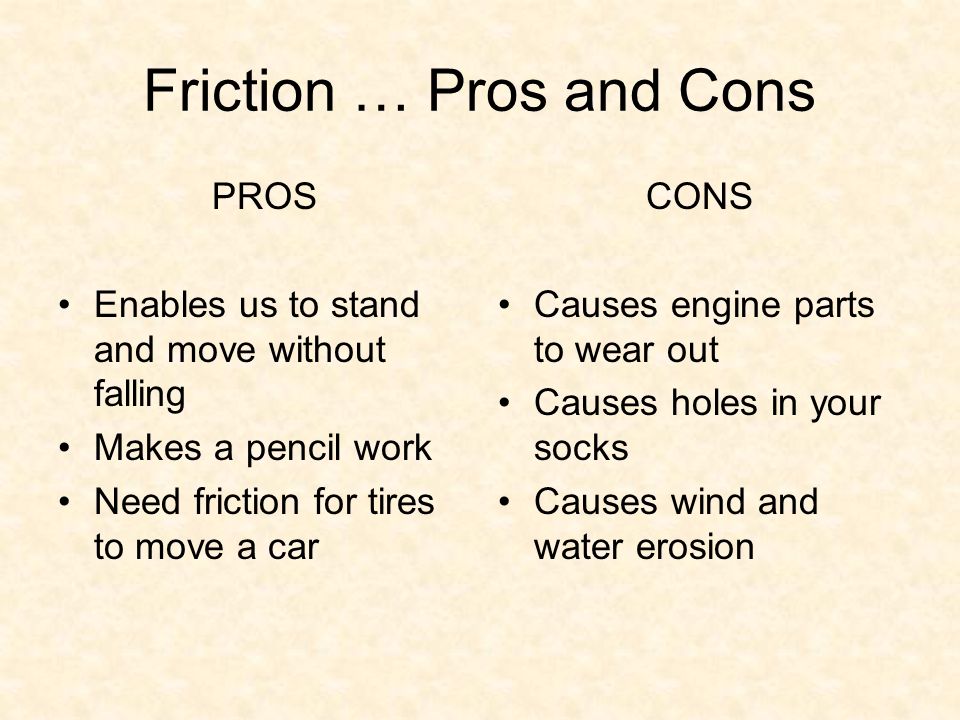 Friction … Pros and Cons

PROS

• Enables us to stand and move without falling
• Makes a pencil work
• Need friction for tires to move a car

CONS

• Causes engine parts to wear out
• Causes holes in your socks
• Causes wind and water erosion